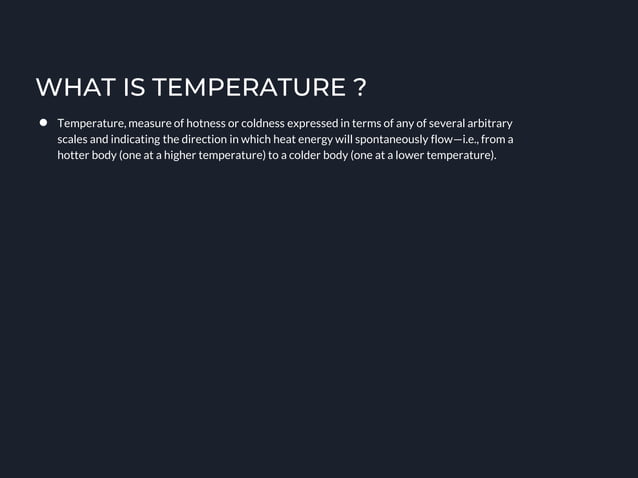 WHAT IS TEMPERATURE ?

● Temperature, measure of hotness or coldness expressed in terms of any of several arbitrary scales and indicating the direction in which heat energy will spontaneously flow—i.e., from a hotter body (one at a higher temperature) to a colder body (one at a lower temperature).